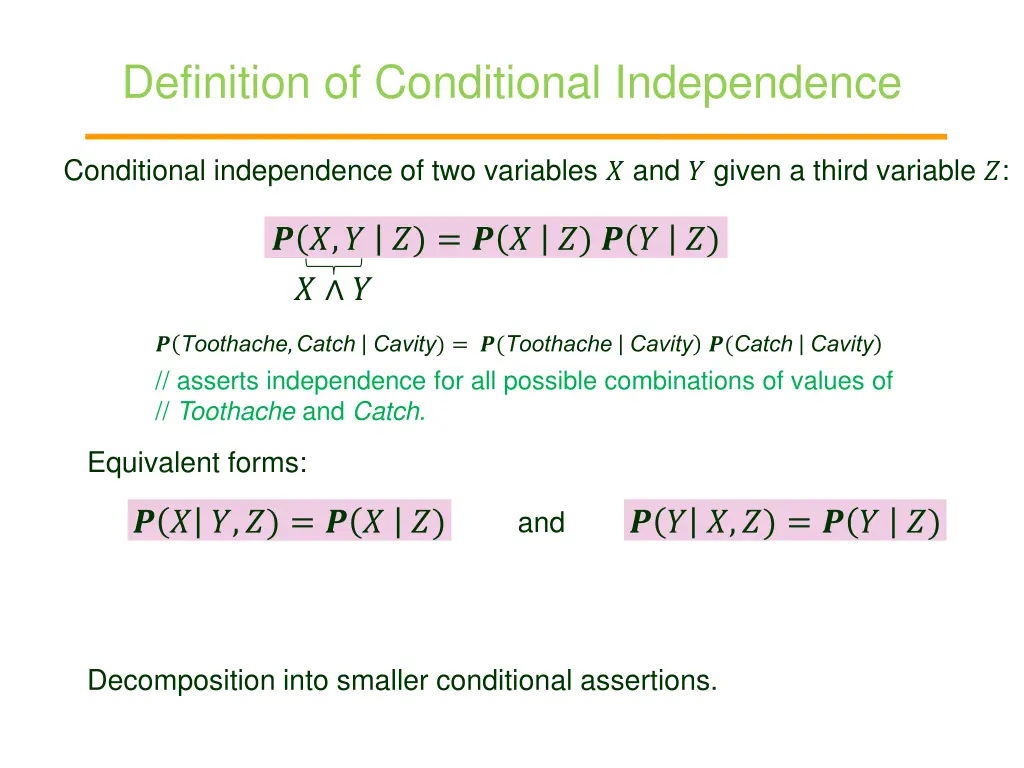 Definition of Conditional Independence

Conditional independence of two variables $X$ and $Y$ given a third variable $Z$:

$\boldsymbol{P}(X, Y \mid Z) = \boldsymbol{P}(X \mid Z)\, \boldsymbol{P}(Y \mid Z)$

$X \wedge Y$

$\boldsymbol{P}(Toothache, Catch \mid Cavity) = \boldsymbol{P}(Toothache \mid Cavity)\, \boldsymbol{P}(Catch \mid Cavity)$

// asserts independence for all possible combinations of values of
// Toothache and Catch.

Equivalent forms:

$\boldsymbol{P}(X \mid Y, Z) = \boldsymbol{P}(X \mid Z)$ and $\boldsymbol{P}(Y \mid X, Z) = \boldsymbol{P}(Y \mid Z)$

Decomposition into smaller conditional assertions.